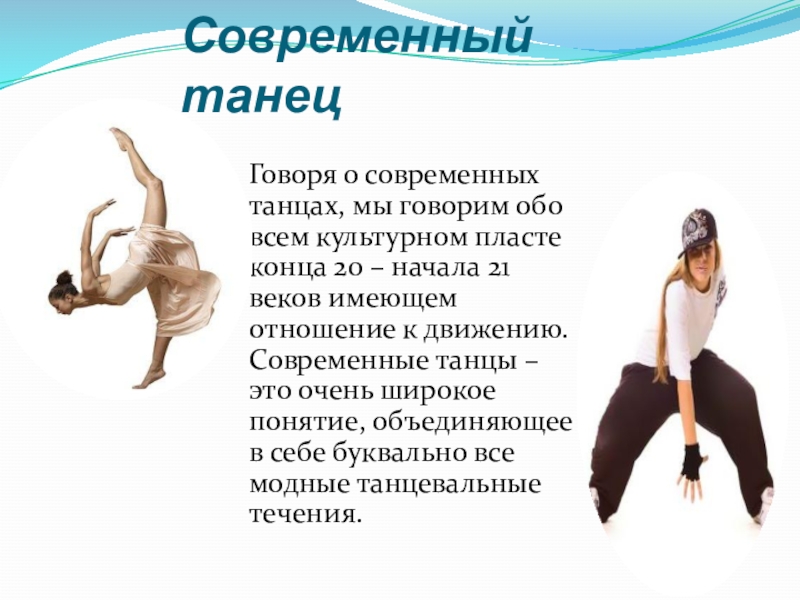 Современный танец

Говоря о современных танцах, мы говорим обо всем культурном пласте конца 20 – начала 21 веков имеющем отношение к движению. Современные танцы – это очень широкое понятие, объединяющее в себе буквально все модные танцевальные течения.